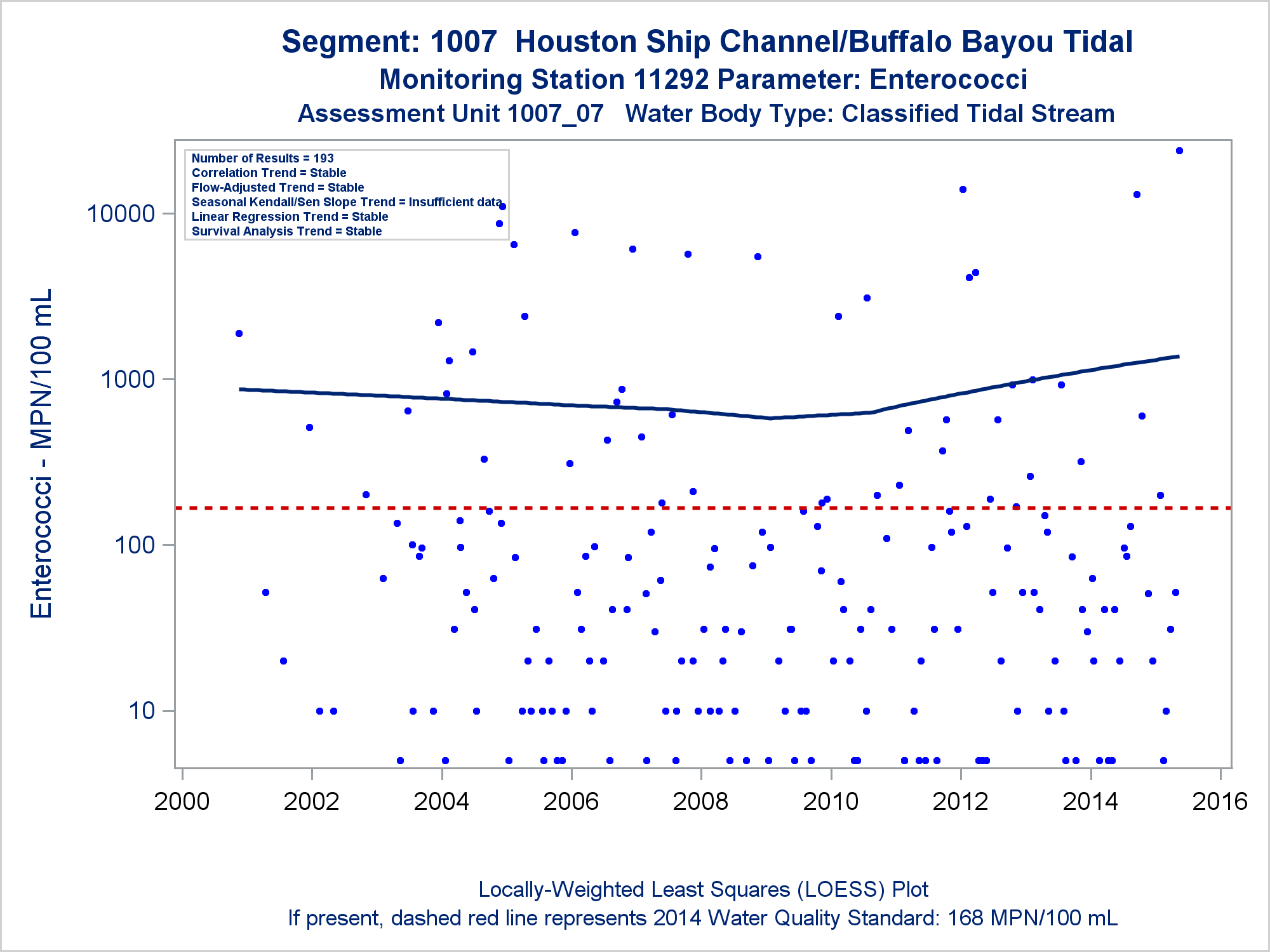 Segment: 1007 Houston Ship Channel/Buffalo Bayou Tidal
Monitoring Station 11292 Parameter: Enterococci
Assessment Unit 1007_07 Water Body Type: Classified Tidal Stream

Number of Results = 193
Correlation Trend = Stable
Flow-Adjusted Trend = Stable
Seasonal Kendall/Sen Slope Trend = Insufficient data
Linear Regression Trend = Stable
Survival Analysis Trend = Stable

Enterococci - MPN/100 mL

10000
1000
100
10

2000 2002 2004 2006 2008 2010 2012 2014 2016

Locally-Weighted Least Squares (LOESS) Plot
If present, dashed red line represents 2014 Water Quality Standard: 168 MPN/100 mL